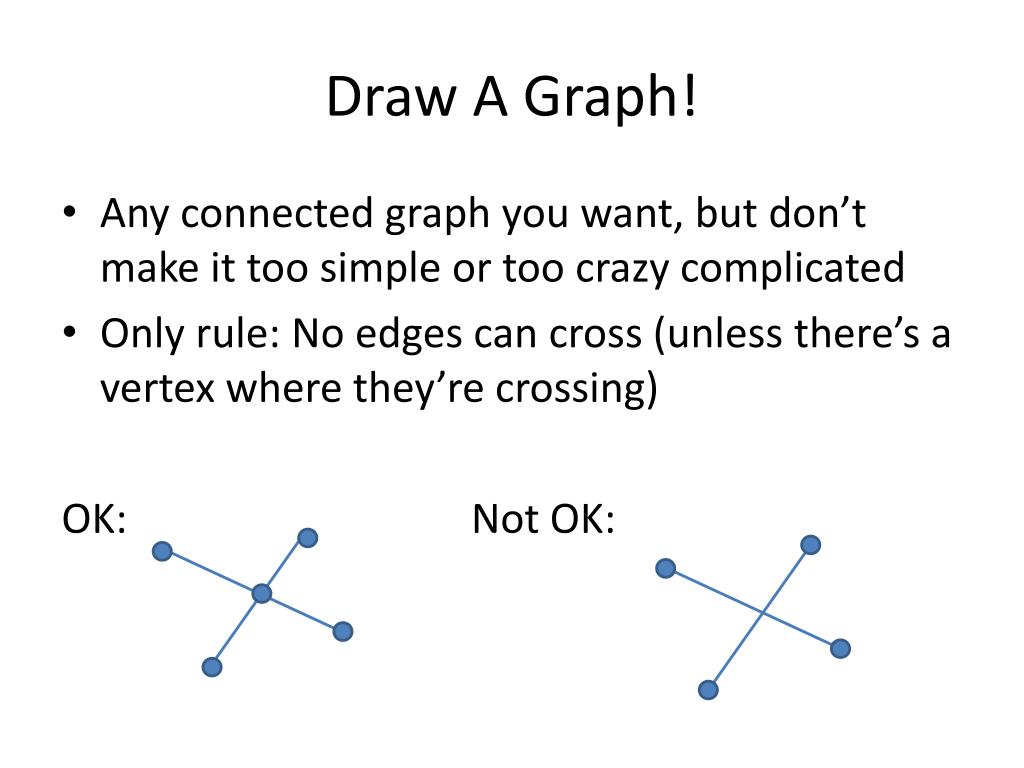 Draw A Graph!

• Any connected graph you want, but don’t make it too simple or too crazy complicated
• Only rule: No edges can cross (unless there’s a vertex where they’re crossing)

OK:

Not OK: